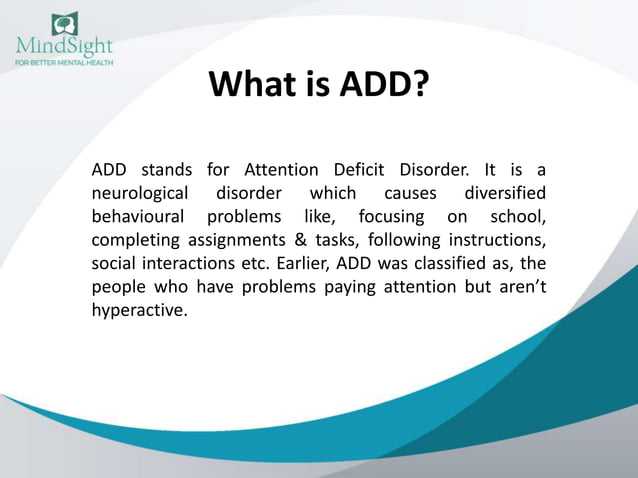 MindSight
FOR BETTER MENTAL HEALTH

What is ADD?

ADD stands for Attention Deficit Disorder. It is a neurological disorder which causes diversified behavioural problems like, focusing on school, completing assignments & tasks, following instructions, social interactions etc. Earlier, ADD was classified as, the people who have problems paying attention but aren't hyperactive.